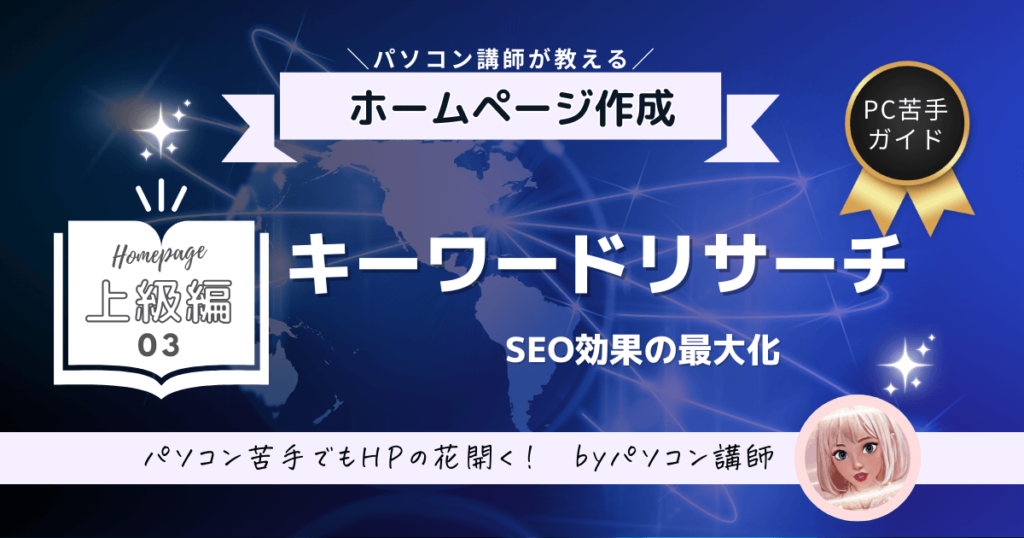 ＼パソコン講師が教える／

ホームページ作成

PC苦手ガイド

Homepage
上級編
03

キーワードリサーチ

SEO効果の最大化

パソコン苦手でもHPの花開く！　byパソコン講師